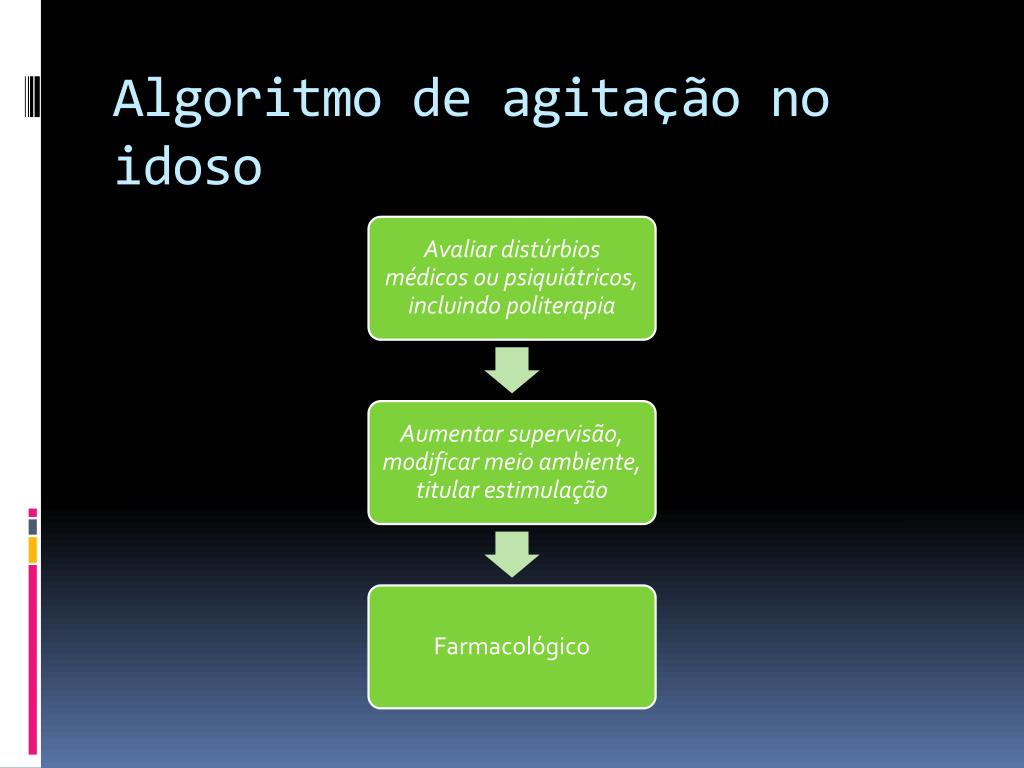 Algoritmo de agitação no idoso

Avaliar distúrbios médicos ou psiquiátricos, incluindo politerapia

Aumentar supervisão, modificar meio ambiente, titular estimulação

Farmacológico